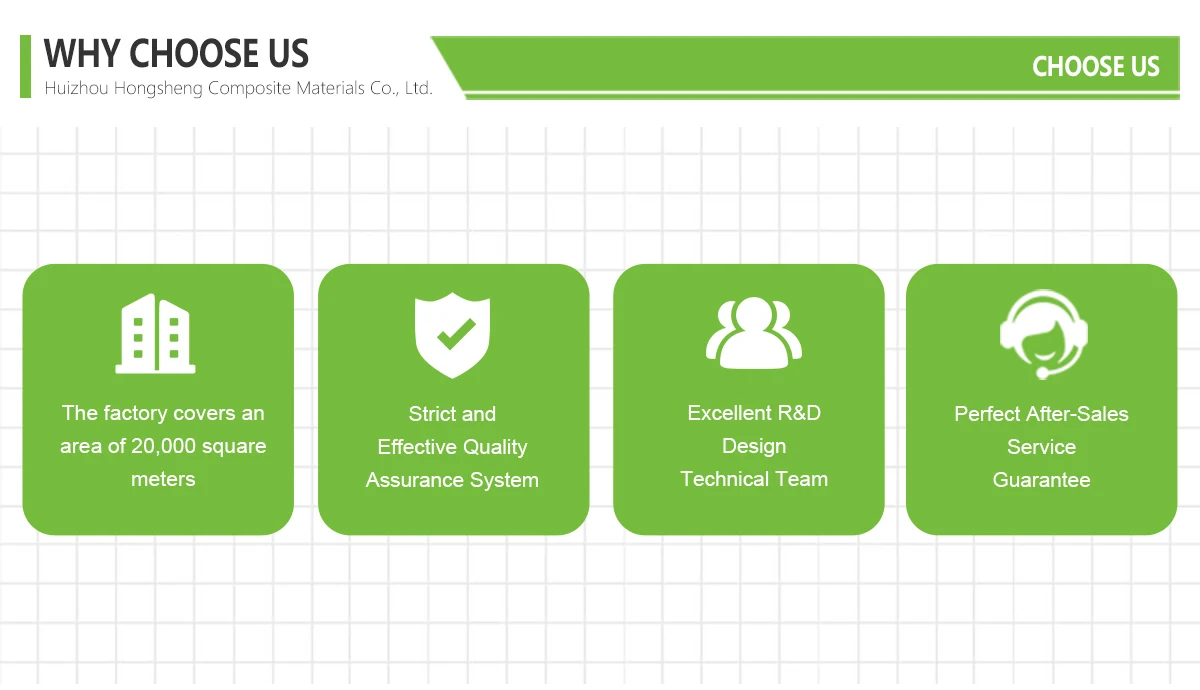 WHY CHOOSE US
Huizhou Hongsheng Composite Materials Co., Ltd.

CHOOSE US

The factory covers an area of 20,000 square meters

Strict and
Effective Quality
Assurance System

Excellent R&D
Design
Technical Team

Perfect After-Sales
Service
Guarantee